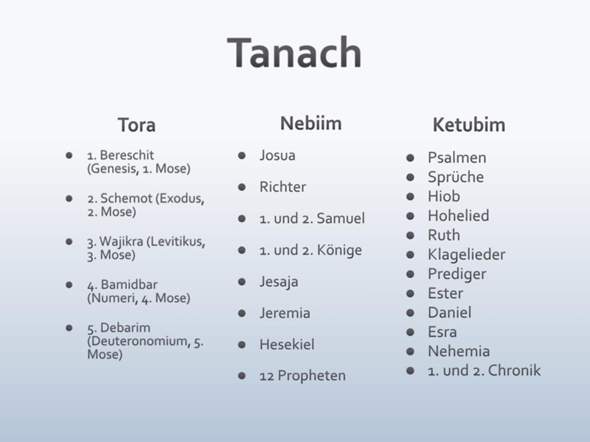 Tanach

Tora

- 1. Bereschit (Genesis, 1. Mose)
- 2. Schemot (Exodus, 2. Mose)
- 3. Wajikra (Levitikus, 3. Mose)
- 4. Bamidbar (Numeri, 4. Mose)
- 5. Debarim (Deuteronomium, 5. Mose)

Nebiim

- Josua
- Richter
- 1. und 2. Samuel
- 1. und 2. Könige
- Jesaja
- Jeremia
- Hesekiel
- 12 Propheten

Ketubim

- Psalmen
- Sprüche
- Hiob
- Hohelied
- Ruth
- Klagelieder
- Prediger
- Ester
- Daniel
- Esra
- Nehemia
- 1. und 2. Chronik